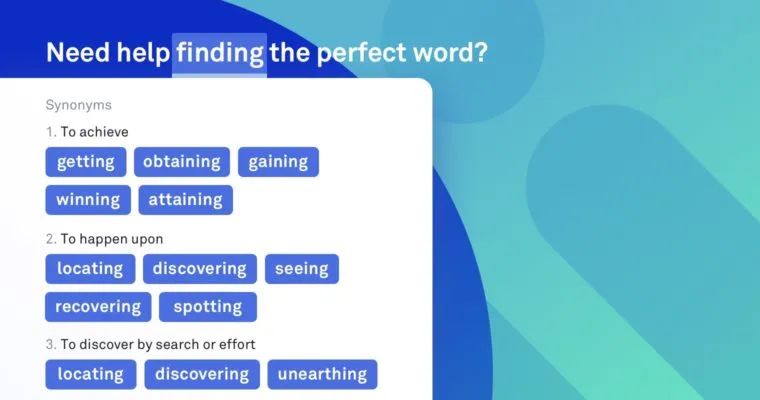 Need help finding the perfect word?

Synonyms

1. To achieve

getting obtaining gaining

winning attaining

2. To happen upon

locating discovering seeing

recovering spotting

3. To discover by search or effort

locating discovering unearthing